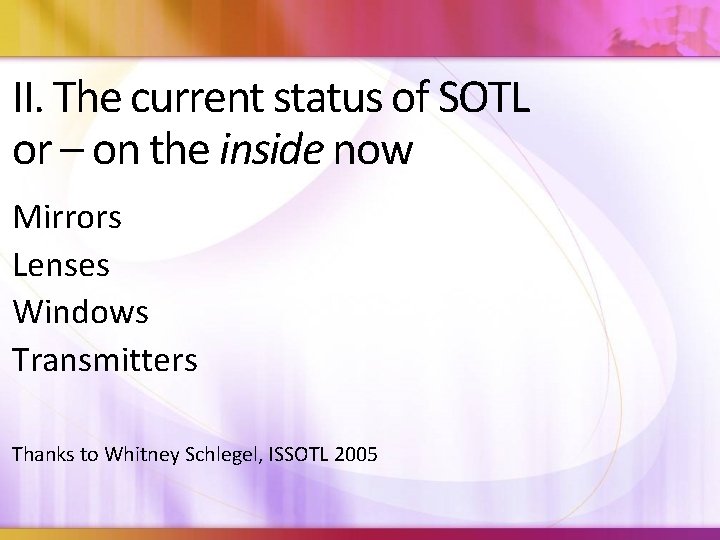 II. The current status of SOTL or – on the inside now

Mirrors
Lenses
Windows
Transmitters

Thanks to Whitney Schlegel, ISSOTL 2005